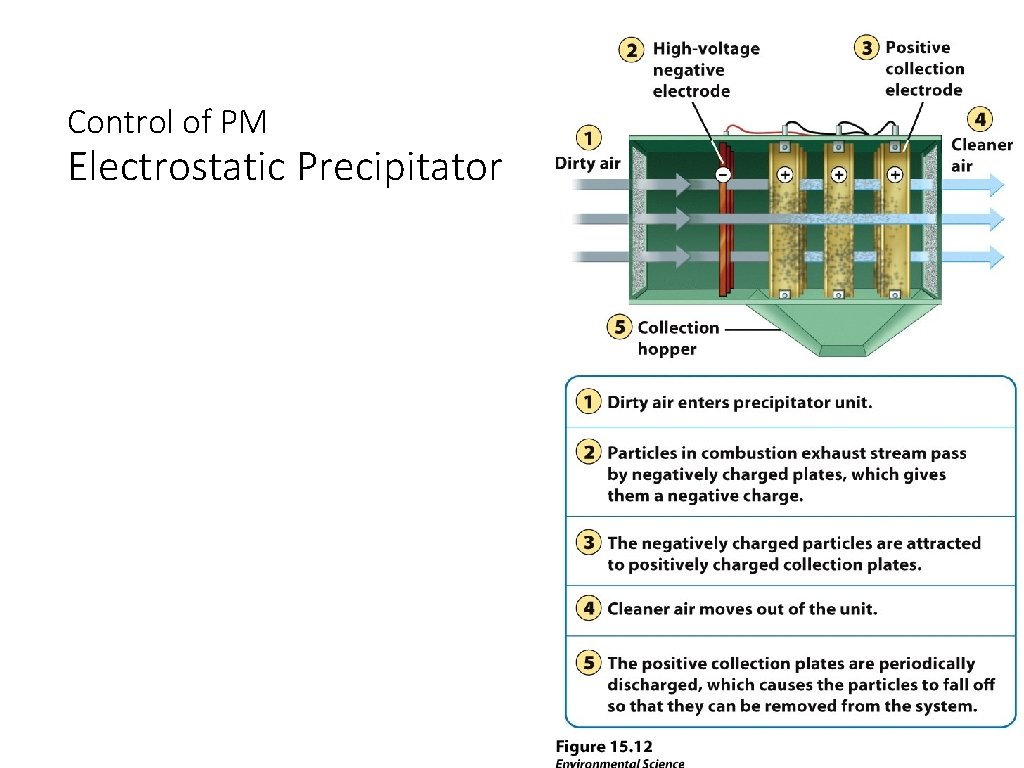 Control of PM

Electrostatic Precipitator

2 High-voltage negative electrode

3 Positive collection electrode

1 Dirty air

4 Cleaner air

−

+

+

+

5 Collection hopper

1 Dirty air enters precipitator unit.

2 Particles in combustion exhaust stream pass by negatively charged plates, which gives them a negative charge.

3 The negatively charged particles are attracted to positively charged collection plates.

4 Cleaner air moves out of the unit.

5 The positive collection plates are periodically discharged, which causes the particles to fall off so that they can be removed from the system.

Figure 15.12
Environmental Science